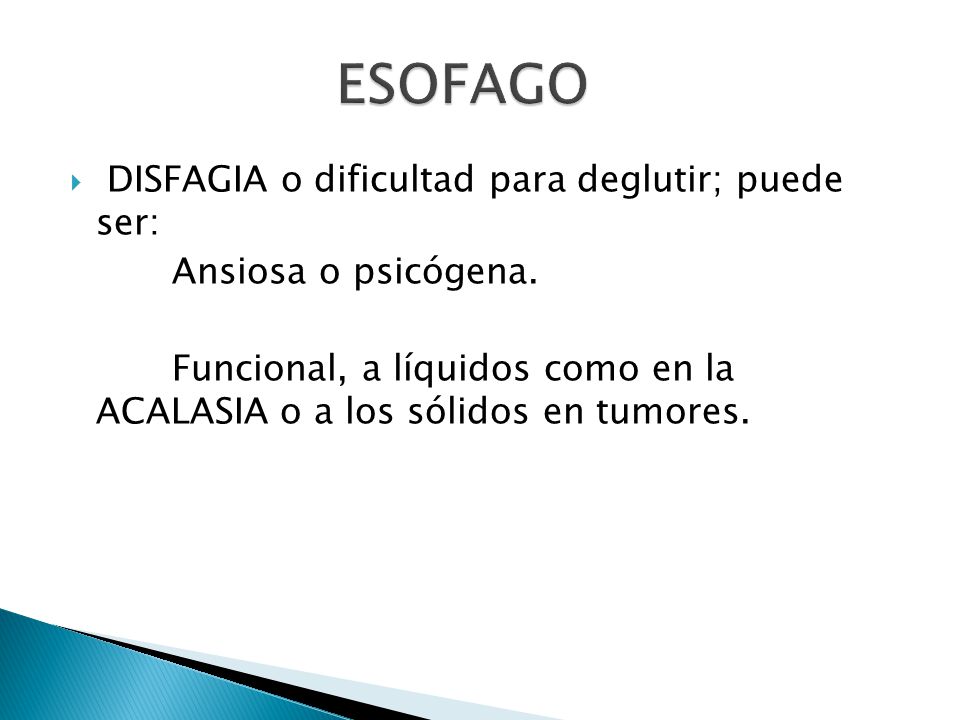 ESOFAGO

DISFAGIA o dificultad para deglutir; puede ser:

Ansiosa o psicógena.

Funcional, a líquidos como en la ACALASIA o a los sólidos en tumores.